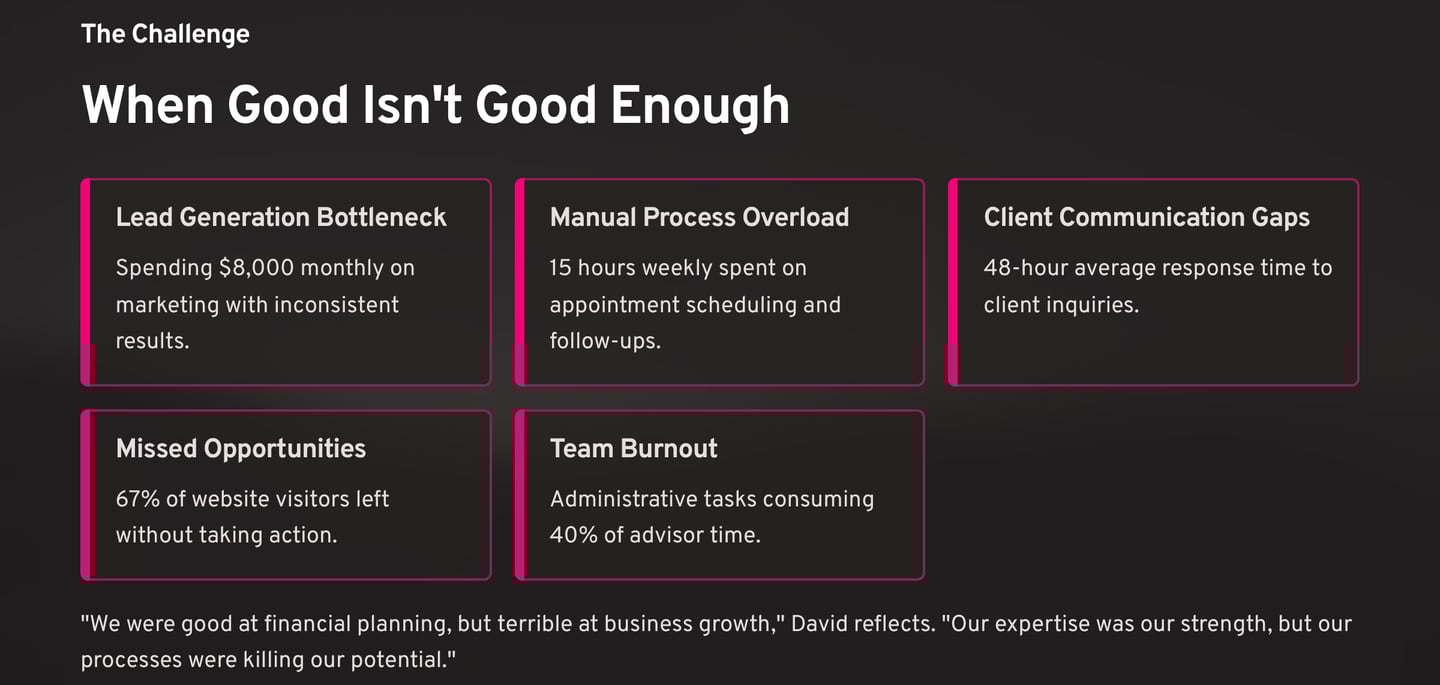 The Challenge

When Good Isn't Good Enough

Lead Generation Bottleneck

Spending \$8,000 monthly on marketing with inconsistent results.

Manual Process Overload

15 hours weekly spent on appointment scheduling and follow-ups.

Client Communication Gaps

48-hour average response time to client inquiries.

Missed Opportunities

67% of website visitors left without taking action.

Team Burnout

Administrative tasks consuming 40% of advisor time.

"We were good at financial planning, but terrible at business growth," David reflects. "Our expertise was our strength, but our processes were killing our potential."